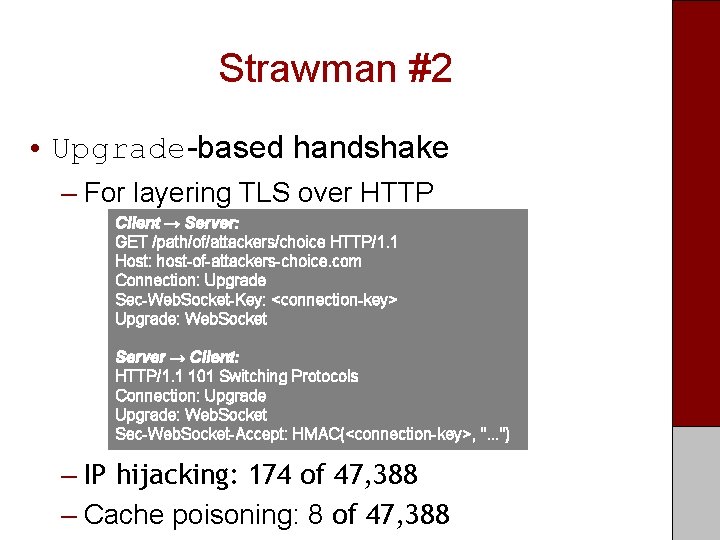 Strawman #2

• Upgrade-based handshake

– For layering TLS over HTTP

Client → Server:
GET /path/of/attackers/choice HTTP/1.1
Host: host-of-attackers-choice.com
Connection: Upgrade
Sec-WebSocket-Key: <connection-key>
Upgrade: WebSocket

Server → Client:
HTTP/1.1 101 Switching Protocols
Connection: Upgrade
Upgrade: WebSocket
Sec-WebSocket-Accept: HMAC(<connection-key>, "...")

– IP hijacking: 174 of 47,388

– Cache poisoning: 8 of 47,388